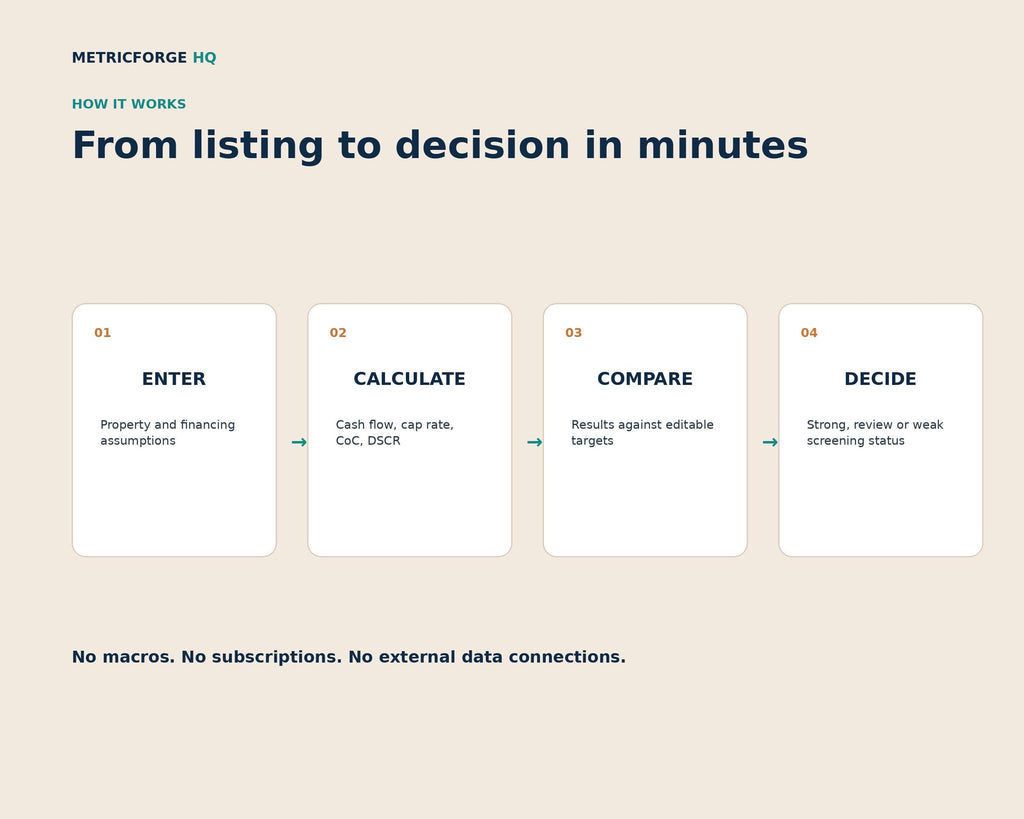 METRICFORGE HQ

HOW IT WORKS

From listing to decision in minutes

01

ENTER

Property and financing assumptions

→

02

CALCULATE

Cash flow, cap rate, CoC, DSCR

→

03

COMPARE

Results against editable targets

→

04

DECIDE

Strong, review or weak screening status

No macros. No subscriptions. No external data connections.